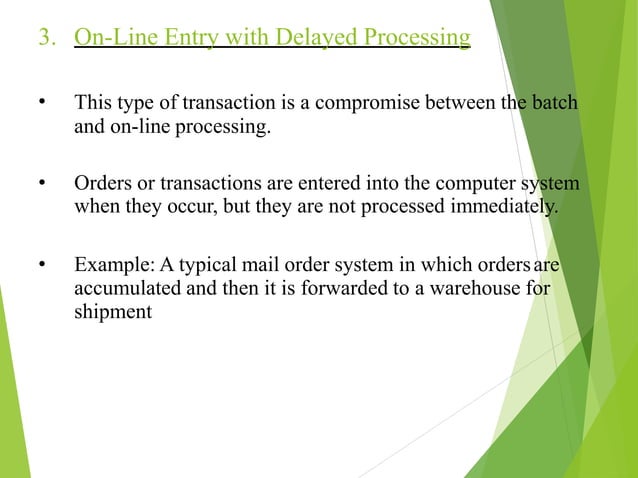 3. On-Line Entry with Delayed Processing

• This type of transaction is a compromise between the batch and on-line processing.

• Orders or transactions are entered into the computer system when they occur, but they are not processed immediately.

• Example: A typical mail order system in which orders are accumulated and then it is forwarded to a warehouse for shipment